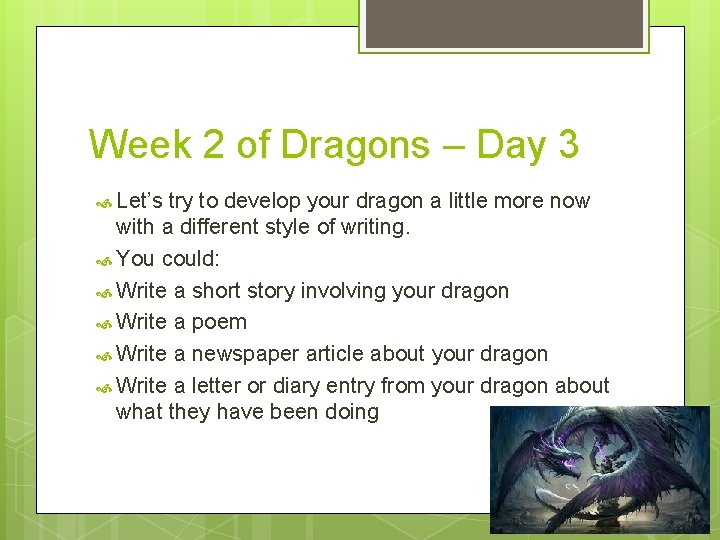 Week 2 of Dragons – Day 3

Let's try to develop your dragon a little more now with a different style of writing.

You could:

Write a short story involving your dragon

Write a poem

Write a newspaper article about your dragon

Write a letter or diary entry from your dragon about what they have been doing